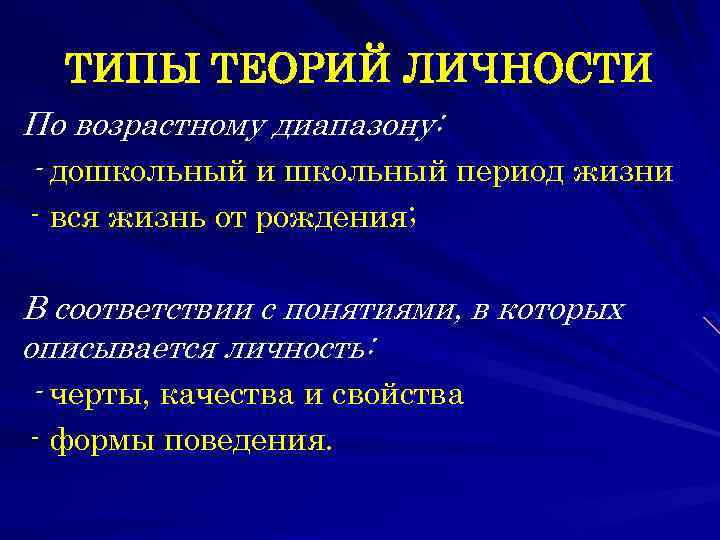 ТИПЫ ТЕОРИЙ ЛИЧНОСТИ

По возрастному диапазону:

- дошкольный и школьный период жизни

- вся жизнь от рождения;

В соответствии с понятиями, в которых описывается личность:

- черты, качества и свойства

- формы поведения.